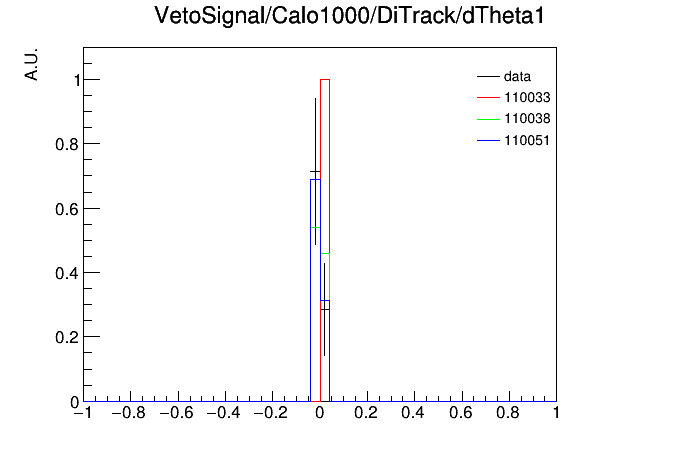 VetoSignal/Calo1000/DiTrack/dTheta1

A.U.

data
110033
110038
110051

1
0.8
0.6
0.4
0.2
0

−1 −0.8 −0.6 −0.4 −0.2 0 0.2 0.4 0.6 0.8 1